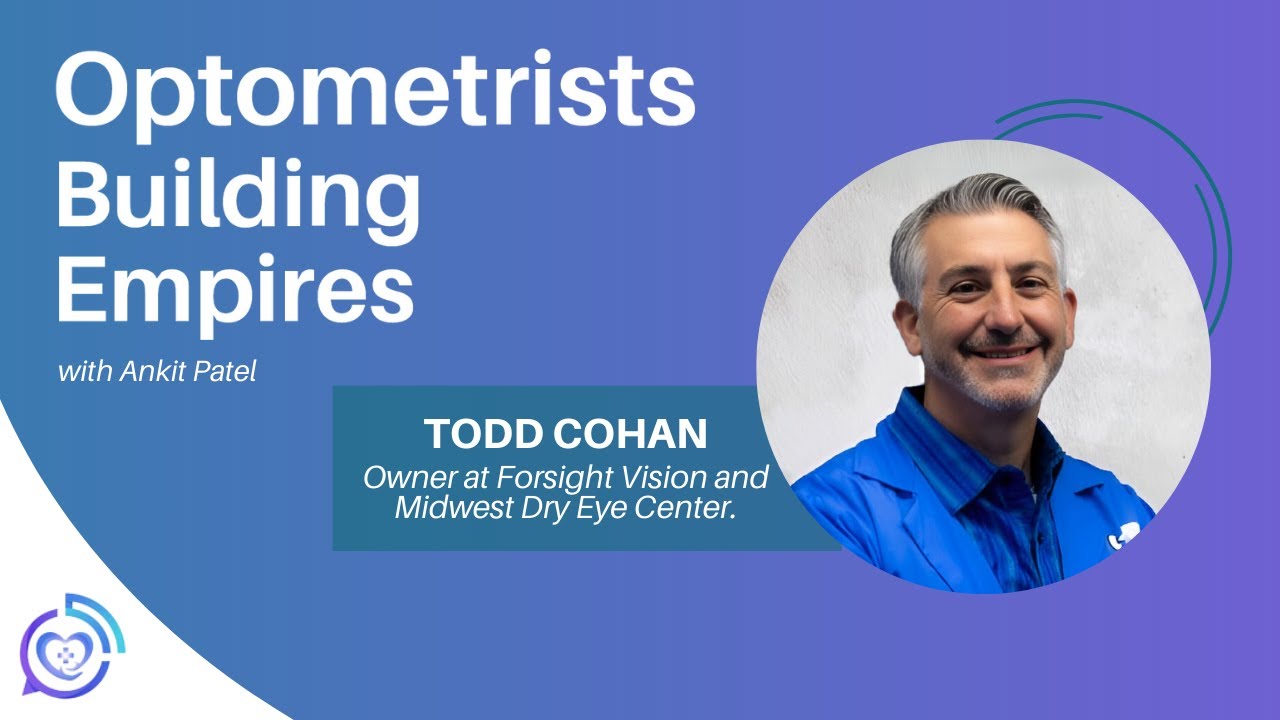 Optometrists Building Empires

with Ankit Patel

TODD COHAN

Owner at Forsight Vision and Midwest Dry Eye Center.